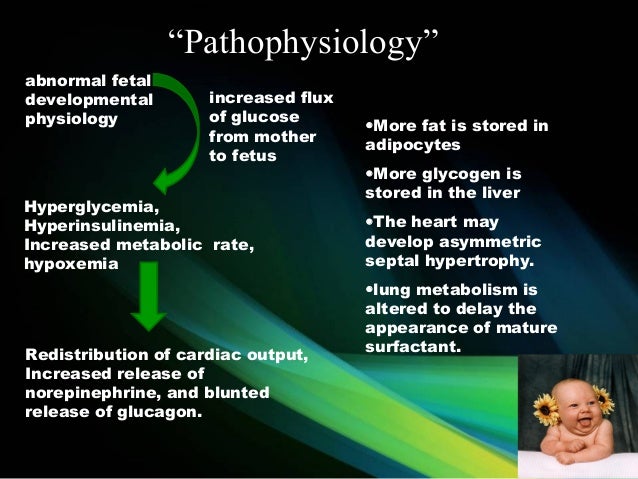 “Pathophysiology”

abnormal fetal developmental physiology

increased flux of glucose from mother to fetus

Hyperglycemia, Hyperinsulinemia, Increased metabolic rate, hypoxemia

Redistribution of cardiac output, Increased release of norepinephrine, and blunted release of glucagon.

•More fat is stored in adipocytes

•More glycogen is stored in the liver

•The heart may develop asymmetric septal hypertrophy.

•lung metabolism is altered to delay the appearance of mature surfactant.